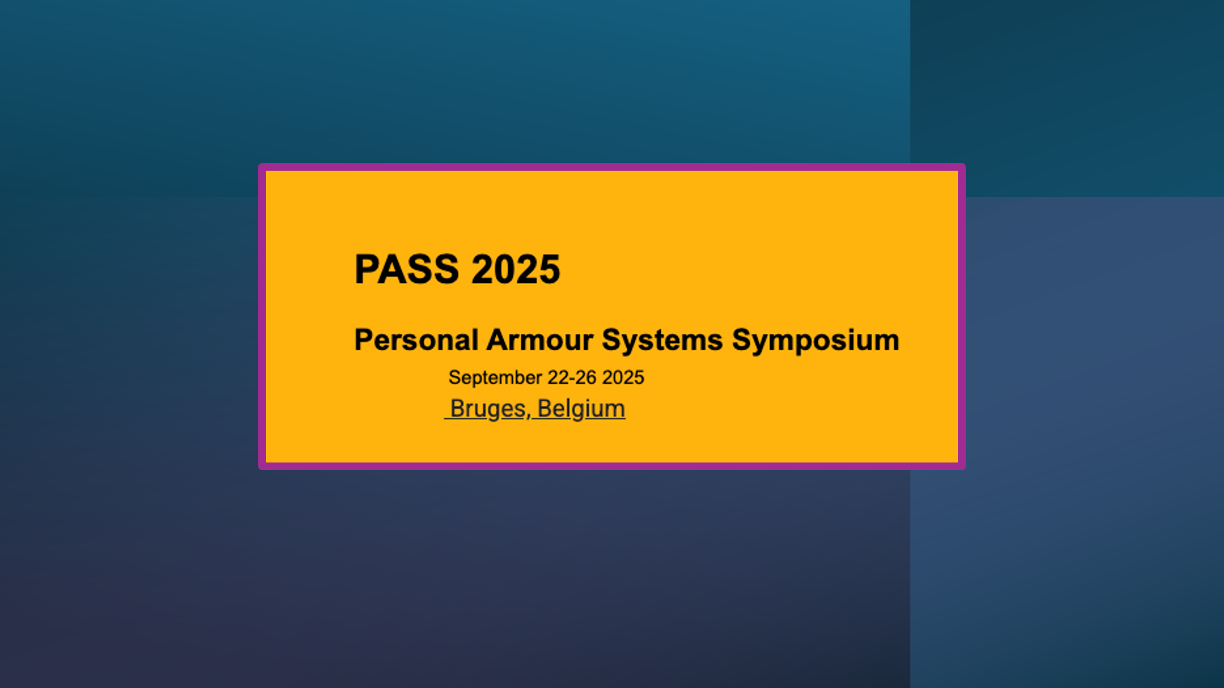 PASS 2025

Personal Armour Systems Symposium

September 22-26 2025

Bruges, Belgium